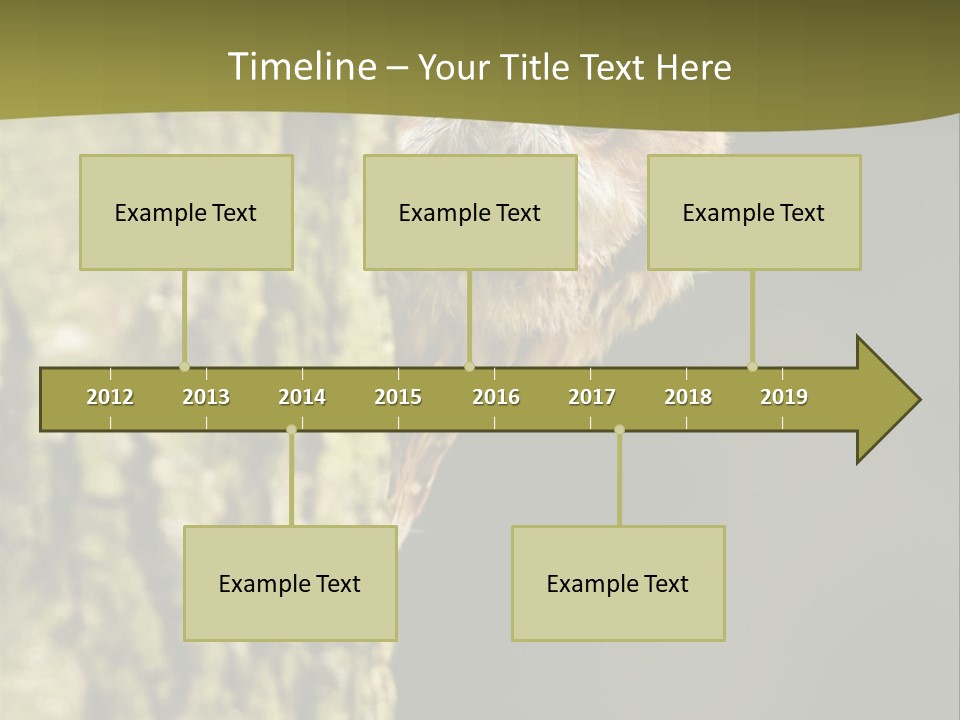 Timeline – Your Title Text Here

Example Text

Example Text

Example Text

2012 2013 2014 2015 2016 2017 2018 2019

Example Text

Example Text